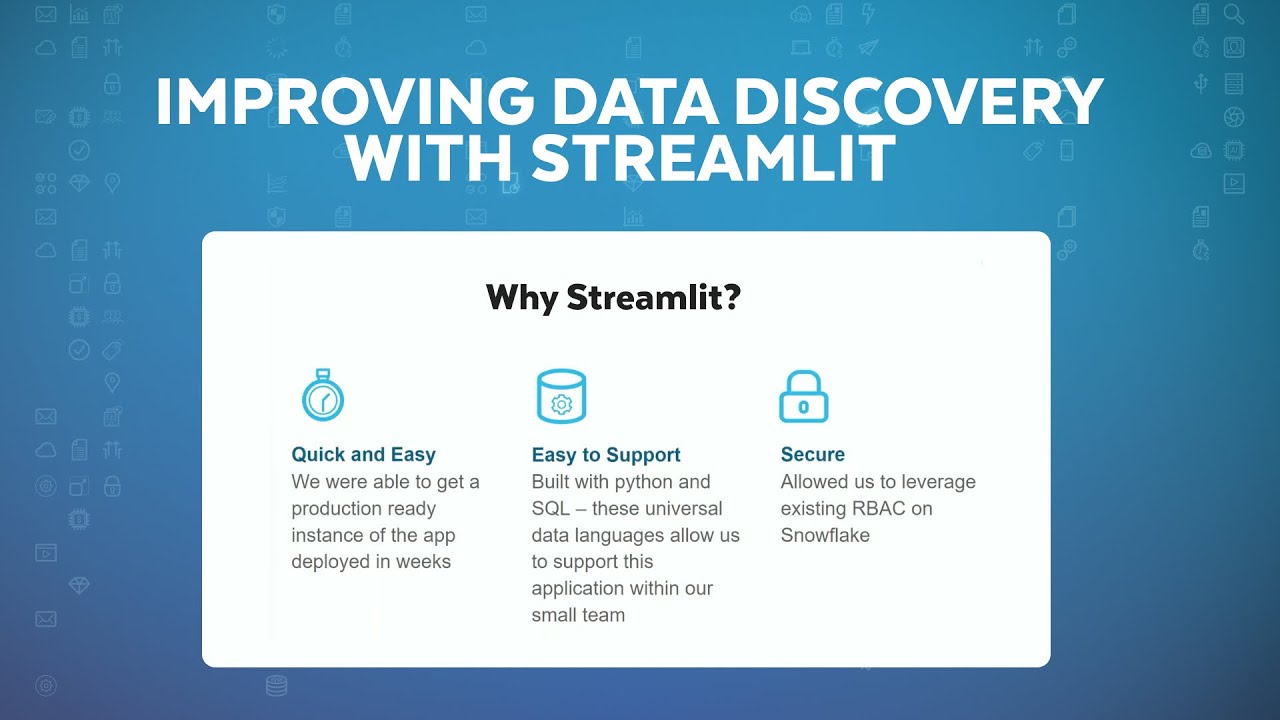 IMPROVING DATA DISCOVERY WITH STREAMLIT

Why Streamlit?

Quick and Easy
We were able to get a production ready instance of the app deployed in weeks

Easy to Support
Built with python and SQL – these universal data languages allow us to support this application within our small team

Secure
Allowed us to leverage existing RBAC on Snowflake